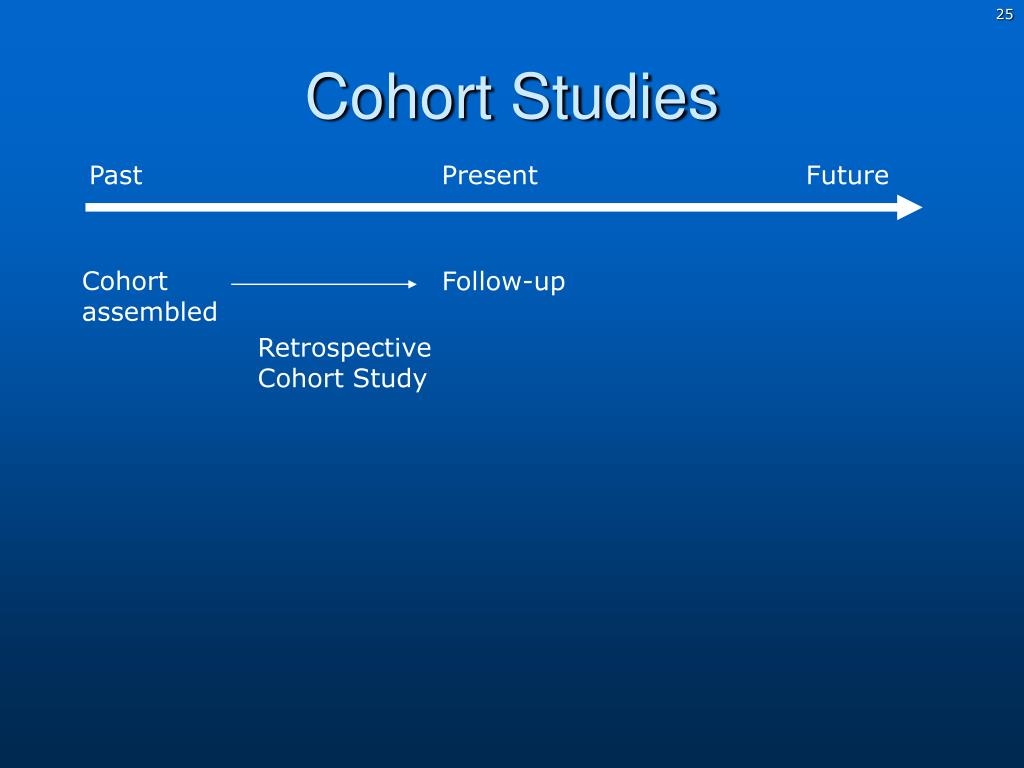 25

Cohort Studies

Past

Present

Future

Cohort assembled

Follow-up

Retrospective Cohort Study